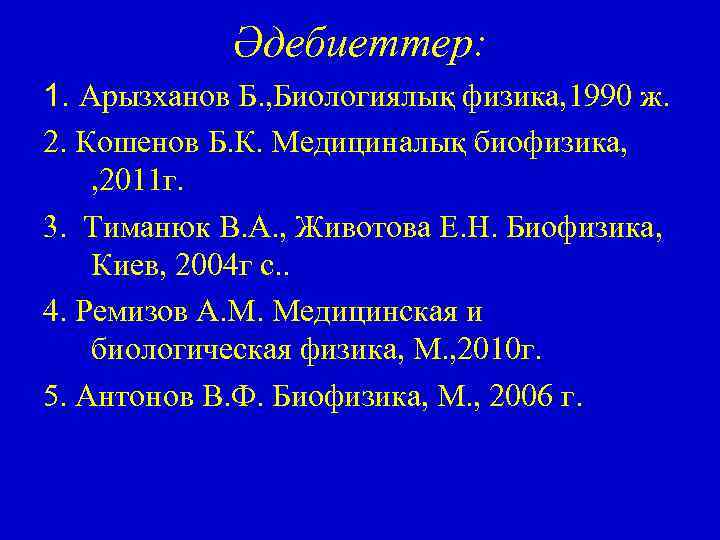 Әдебиеттер:

1. Арызханов Б.,Биологиялық физика,1990 ж.

2. Кошенов Б.К. Медициналық биофизика, ,2011г.

3. Тиманюк В.А., Животова Е.Н. Биофизика, Киев, 2004г с..

4. Ремизов А.М. Медицинская и биологическая физика, М.,2010г.

5. Антонов В.Ф. Биофизика, М., 2006 г.